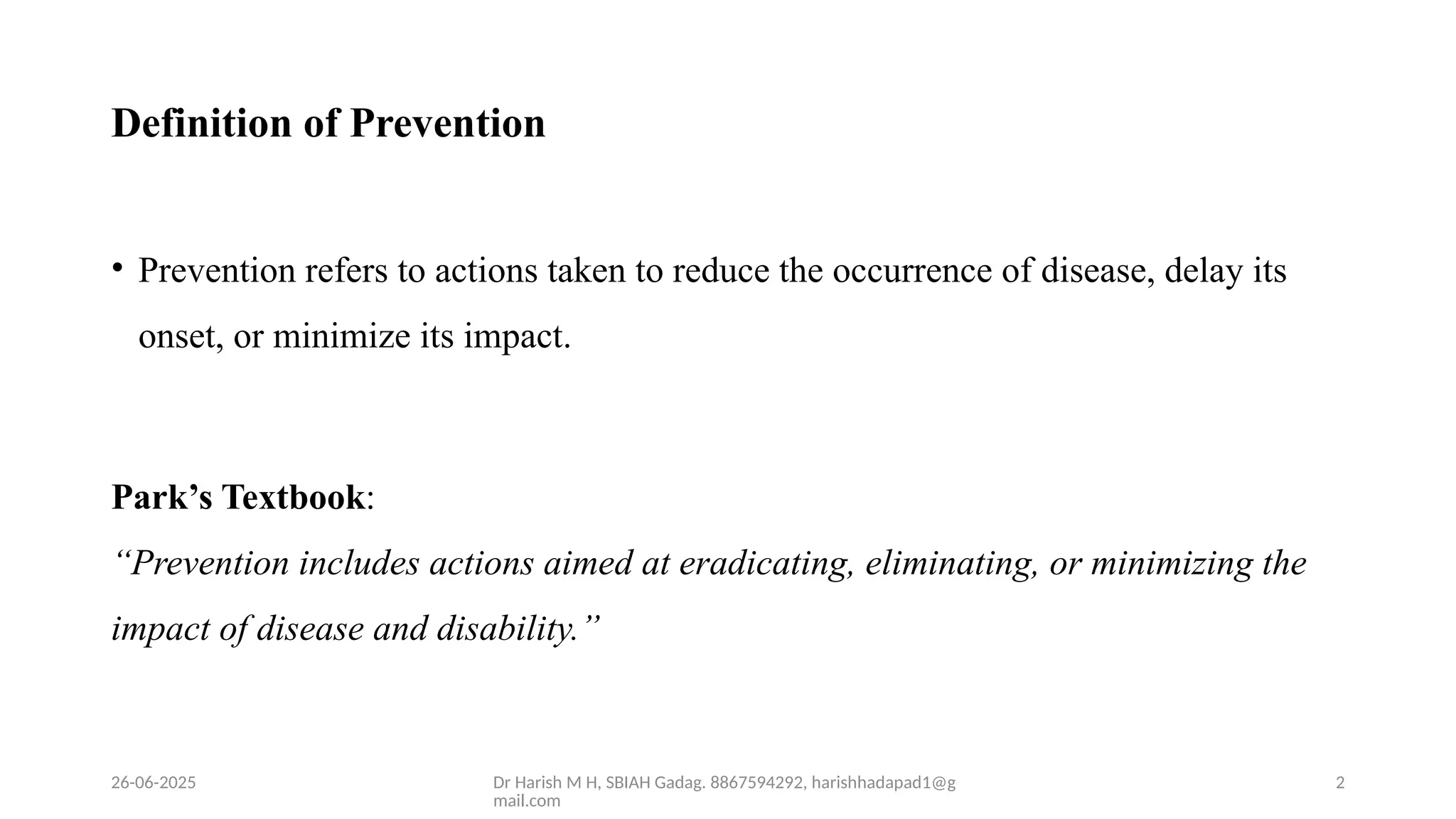 Definition of Prevention

• Prevention refers to actions taken to reduce the occurrence of disease, delay its onset, or minimize its impact.

Park’s Textbook:
“Prevention includes actions aimed at eradicating, eliminating, or minimizing the impact of disease and disability.”

26-06-2025

Dr Harish M H, SBIAH Gadag. 8867594292, harishhadapad1@gmail.com

2